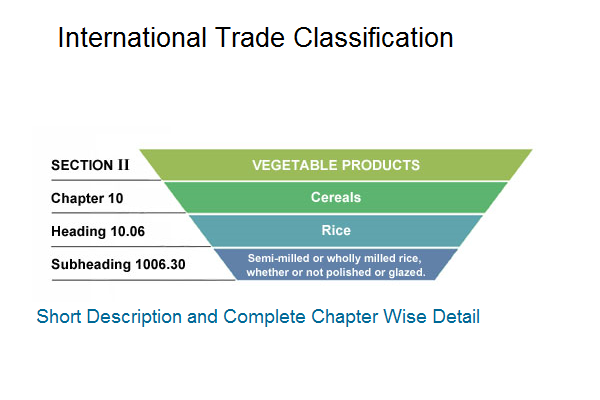 International Trade Classification

SECTION II
VEGETABLE PRODUCTS

Chapter 10
Cereals

Heading 10.06
Rice

Subheading 1006.30
Semi-milled or wholly milled rice, whether or not polished or glazed.

Short Description and Complete Chapter Wise Detail